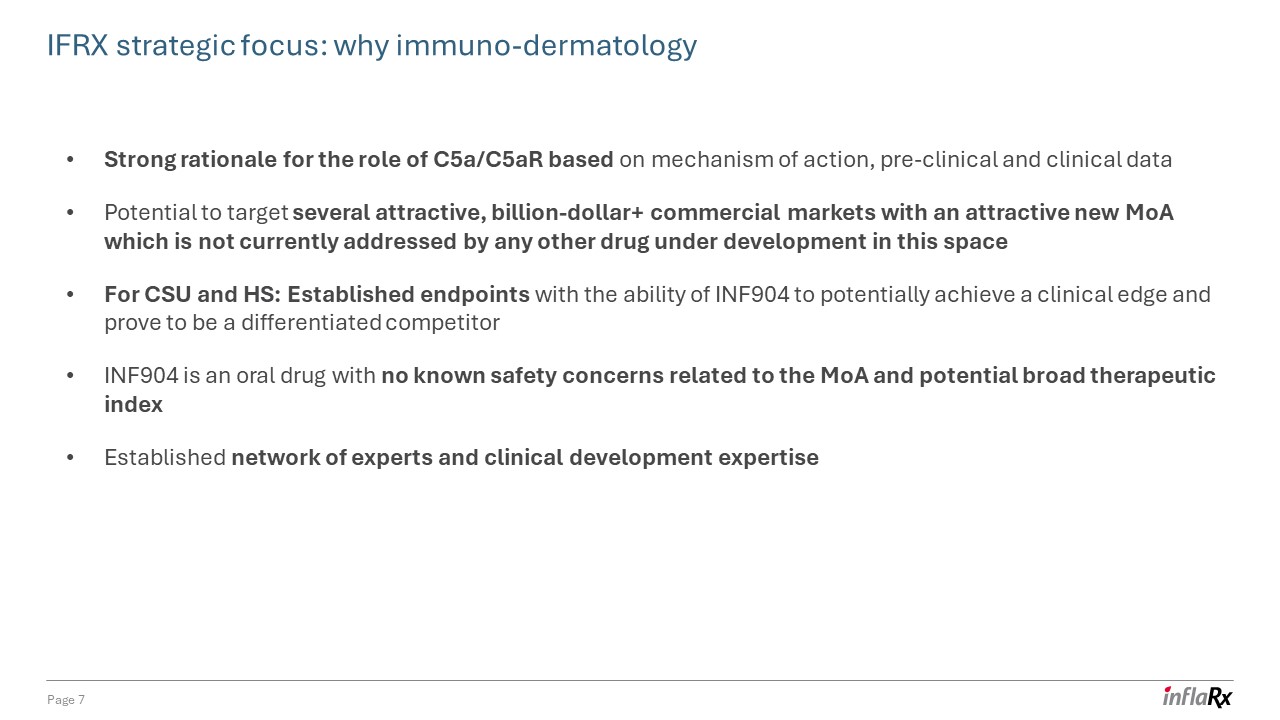 IFRX strategic focus: why immuno-dermatology

• Strong rationale for the role of C5a/C5aR based on mechanism of action, pre-clinical and clinical data

• Potential to target several attractive, billion-dollar+ commercial markets with an attractive new MoA which is not currently addressed by any other drug under development in this space

• For CSU and HS: Established endpoints with the ability of INF904 to potentially achieve a clinical edge and prove to be a differentiated competitor

• INF904 is an oral drug with no known safety concerns related to the MoA and potential broad therapeutic index

• Established network of experts and clinical development expertise

Page 7

inflaRx